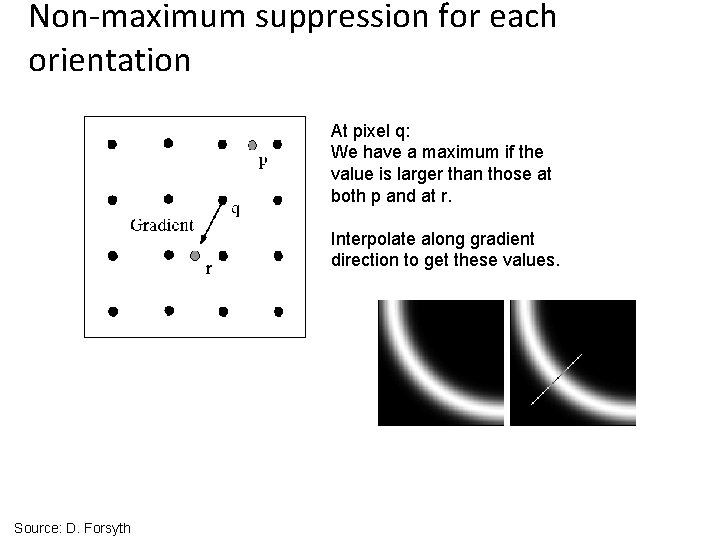 Non-maximum suppression for each orientation

p
q
Gradient
r

At pixel q:
We have a maximum if the value is larger than those at both p and at r.

Interpolate along gradient direction to get these values.

Source: D. Forsyth